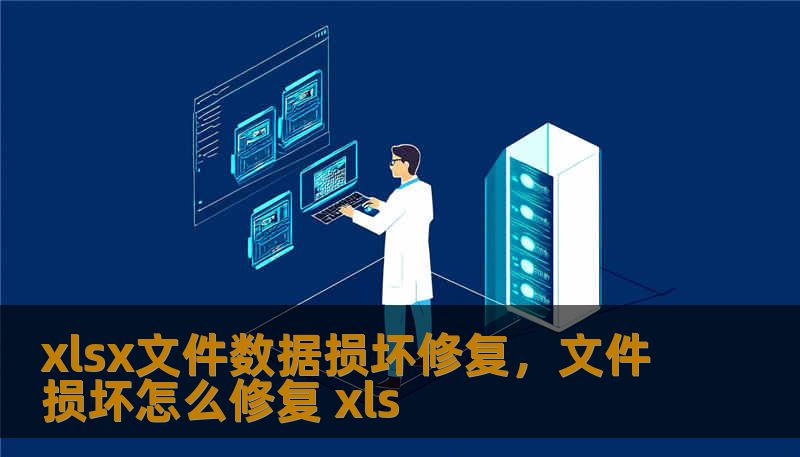 xlsx文件数据损坏修复，文件损坏怎么修复 xls